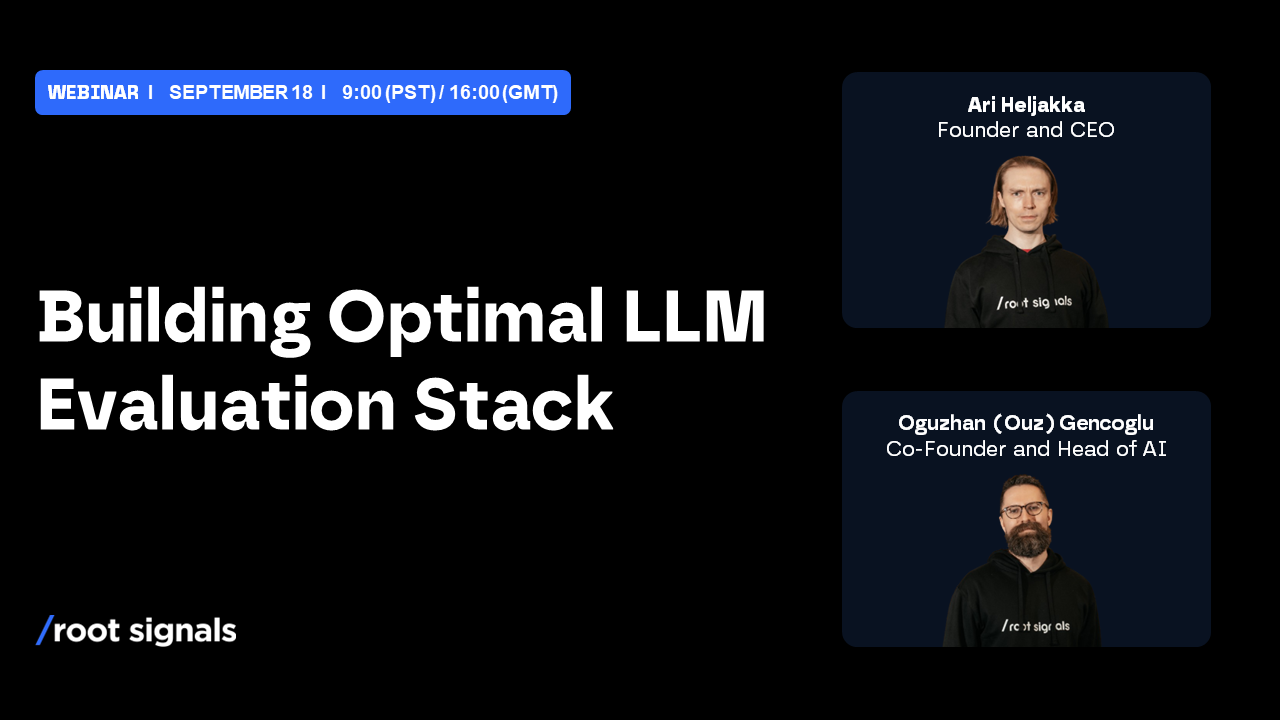 WEBINAR | SEPTEMBER 18 | 9:00 (PST) / 16:00 (GMT)

Building Optimal LLM Evaluation Stack

/root signals

Ari Heljakka
Founder and CEO

/root signals

Oguzhan (Ouz) Gencoglu
Co-Founder and Head of AI

/root signals